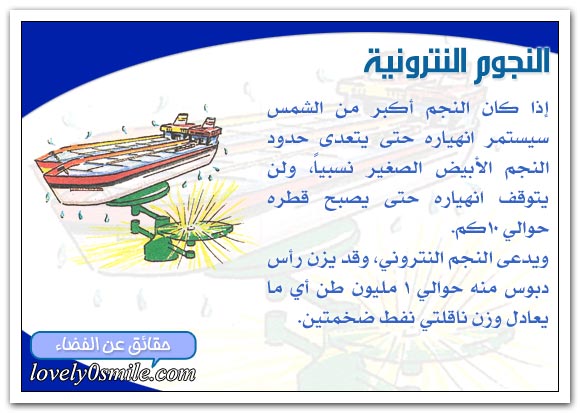 النجوم النترونية

إذا كان النجم أكبر من الشمس سيستمر انهياره حتى يتعدى حدود النجم الأبيض الصغير نسبياً، ولن يتوقف انهياره حتى يصبح قطره حوالي ١٠كم.

ويدعى النجم النتروني، وقد يزن رأس دبوس منه حوالي ١ مليون طن أي ما يعادل وزن ناقلتي نفط ضخمتين.

حقائق عن الفضاء

lovely0smile.com